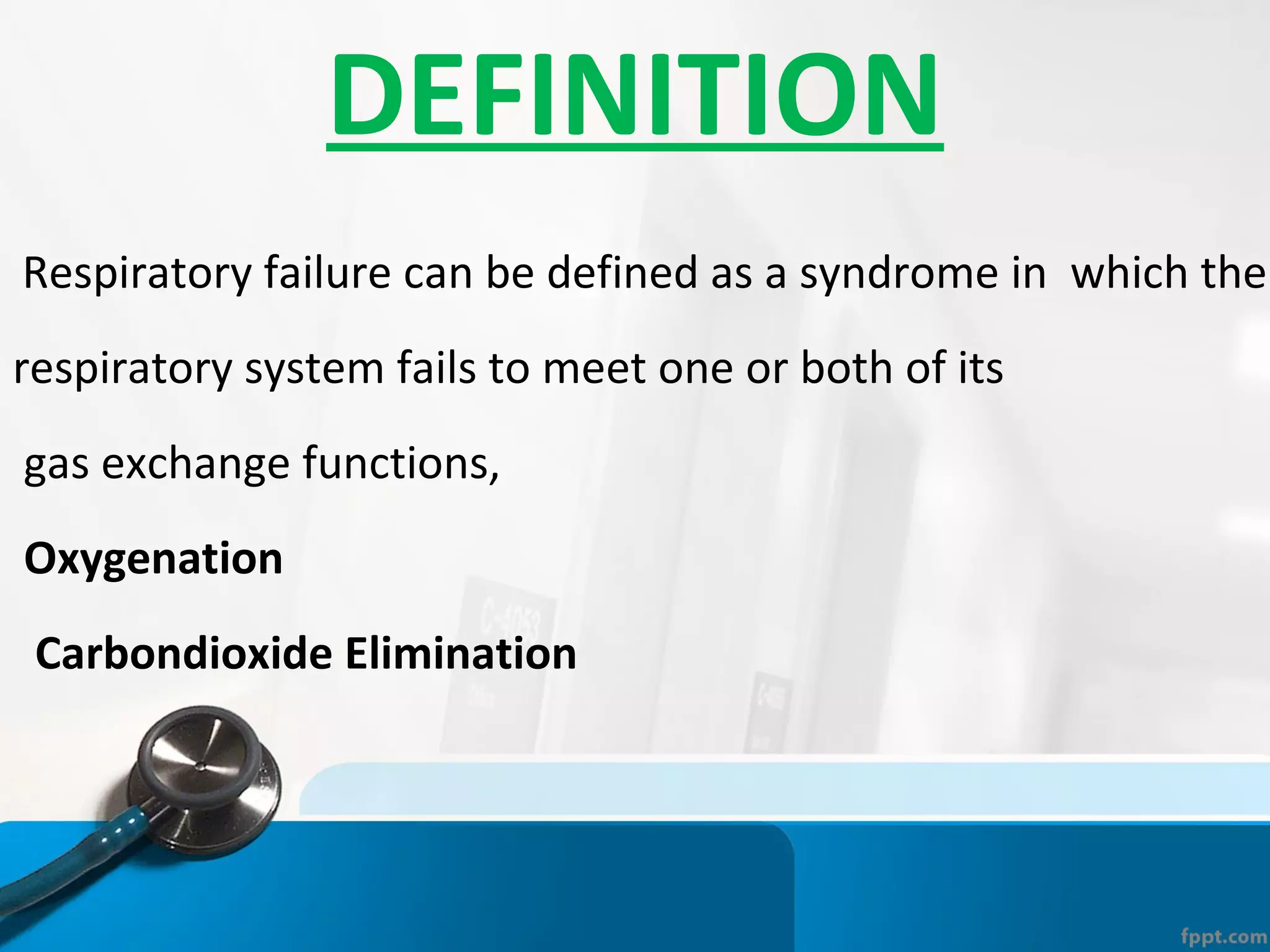 DEFINITION

Respiratory failure can be defined as a syndrome in which the respiratory system fails to meet one or both of its gas exchange functions,

Oxygenation

Carbondioxide Elimination

fppt.com